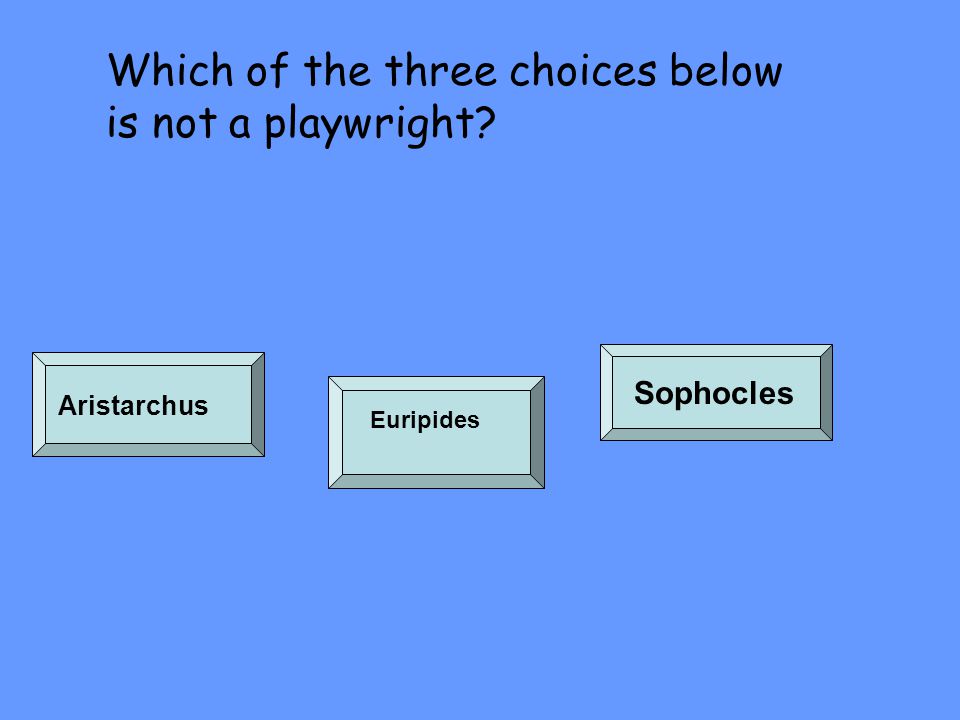 Which of the three choices below is not a playwright?

Aristarchus

Euripides

Sophocles